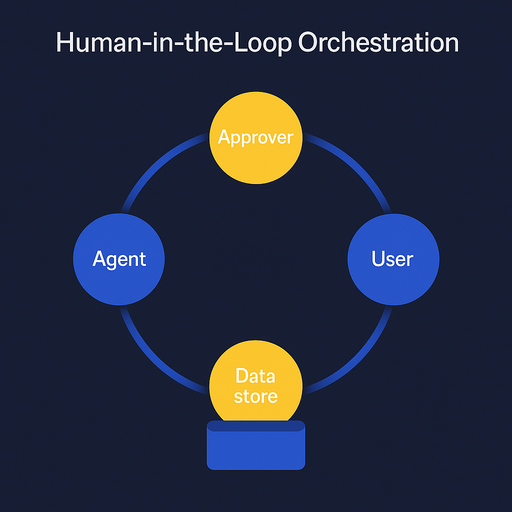 Human-in-the-Loop Orchestration

Approver

Agent

User

Data store